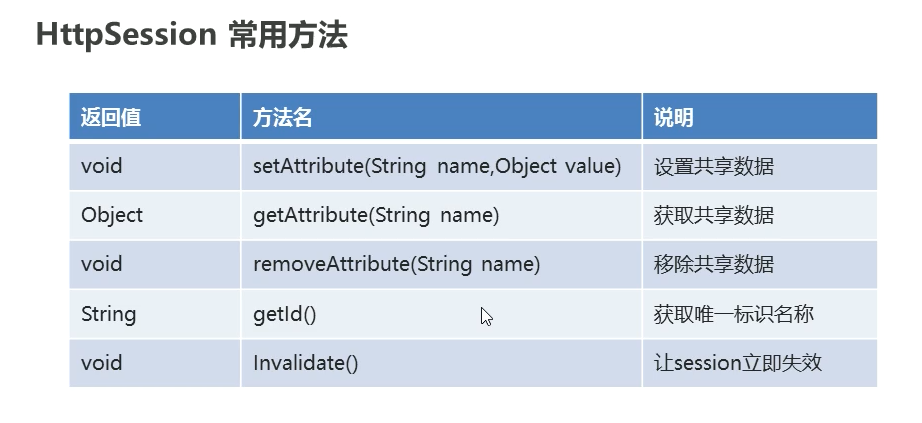 HttpSession 常用方法

| 返回值 | 方法名 | 说明 |
|---|---|---|
| void | setAttribute(String name,Object value) | 设置共享数据 |
| Object | getAttribute(String name) | 获取共享数据 |
| void | removeAttribute(String name) | 移除共享数据 |
| String | getId() | 获取唯一标识名称 |
| void | Invalidate() | 让session立即失效 |